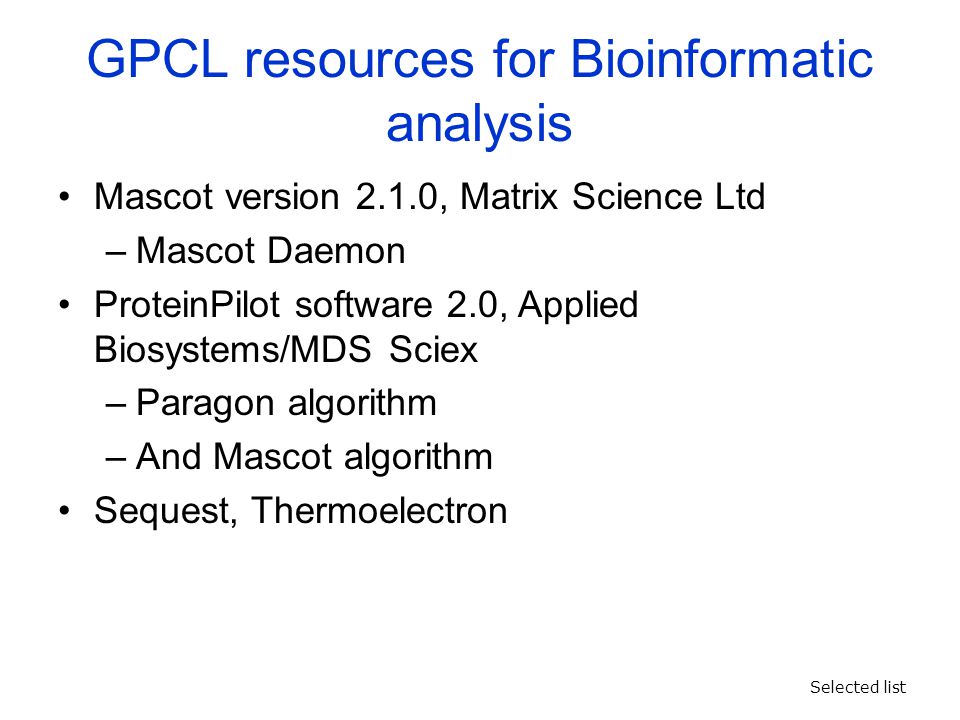 GPCL resources for Bioinformatic analysis

• Mascot version 2.1.0, Matrix Science Ltd
– Mascot Daemon
• ProteinPilot software 2.0, Applied Biosystems/MDS Sciex
– Paragon algorithm
– And Mascot algorithm
• Sequest, Thermoelectron

Selected list